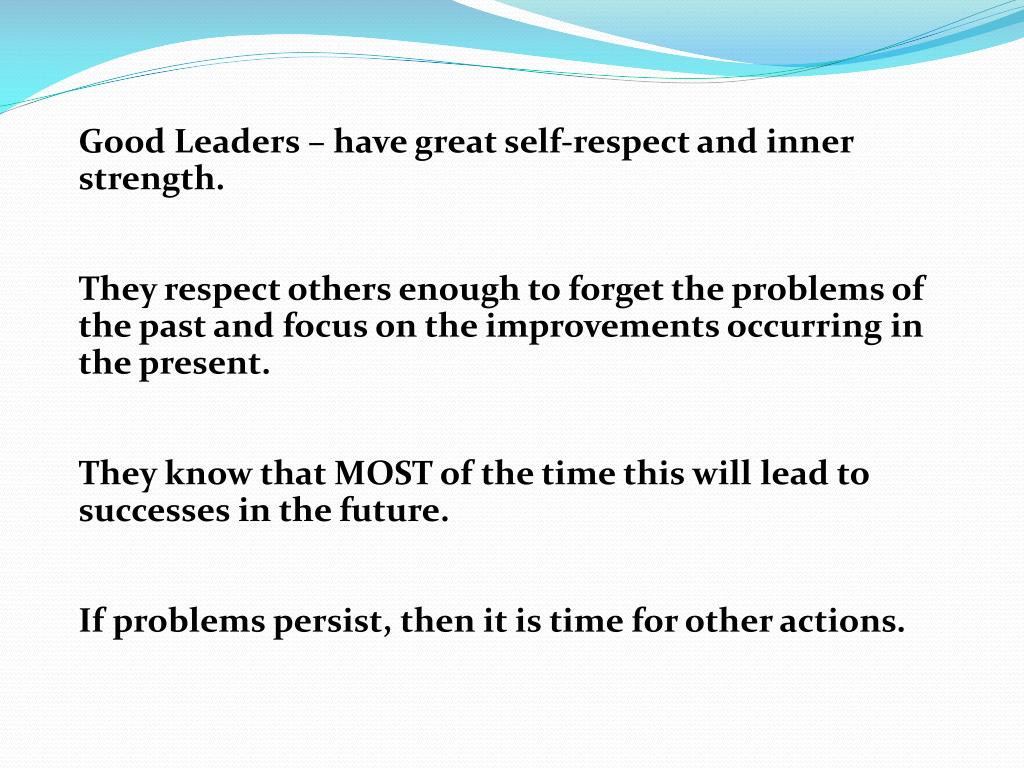 Good Leaders – have great self-respect and inner strength.

They respect others enough to forget the problems of the past and focus on the improvements occurring in the present.

They know that MOST of the time this will lead to successes in the future.

If problems persist, then it is time for other actions.